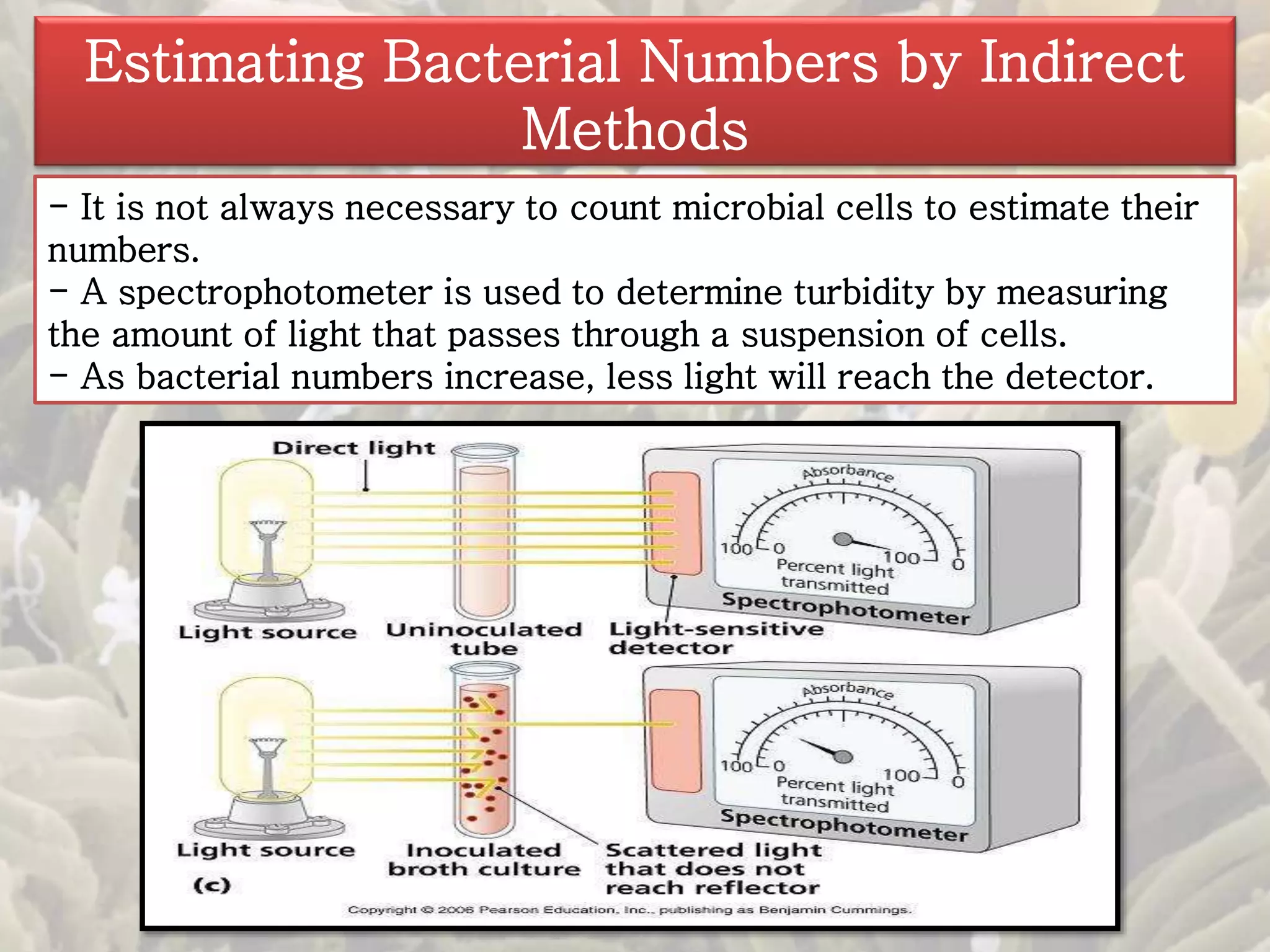 Estimating Bacterial Numbers by Indirect Methods

– It is not always necessary to count microbial cells to estimate their numbers.
– A spectrophotometer is used to determine turbidity by measuring the amount of light that passes through a suspension of cells.
– As bacterial numbers increase, less light will reach the detector.

Direct light

Absorbance
100 0
100 0
Percent light transmitted
Spectrophotometer

Light source
Uninoculated tube
Light-sensitive detector

Absorbance
100 0
100 0
Percent light transmitted
Spectrophotometer

Light source
Inoculated broth culture
Scattered light that does not reach reflector
(c)

Copyright © 2006 Pearson Education, Inc., publishing as Benjamin Cummings.